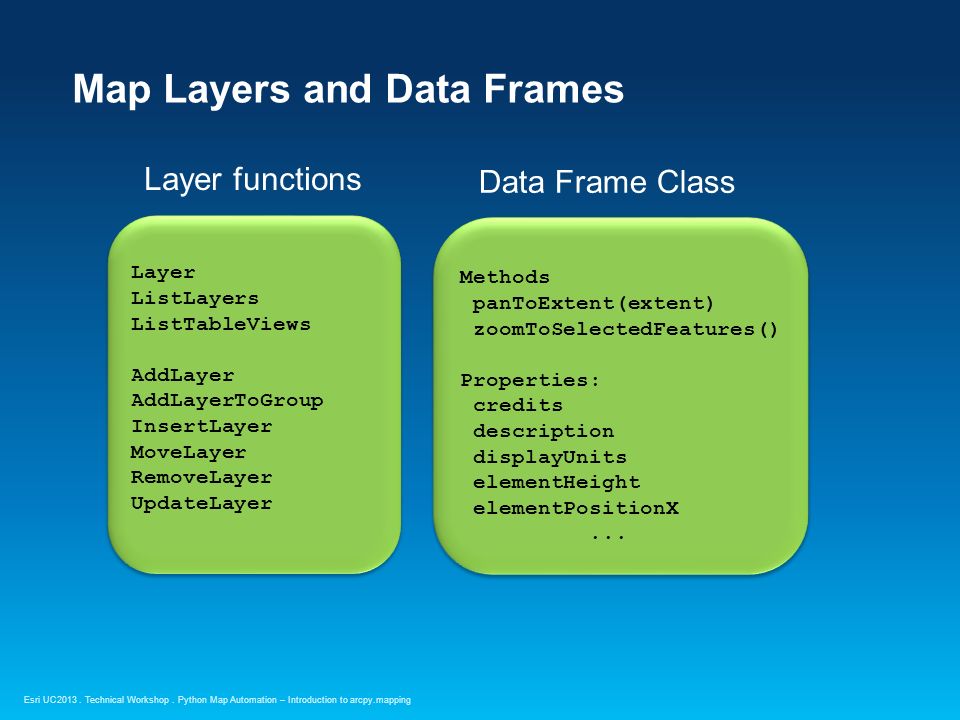 Map Layers and Data Frames

Layer functions

Layer
ListLayers
ListTableViews

AddLayer
AddLayerToGroup
InsertLayer
MoveLayer
RemoveLayer
UpdateLayer

Data Frame Class

Methods
panToExtent(extent)
zoomToSelectedFeatures()

Properties:
credits
description
displayUnits
elementHeight
elementPositionX
...

Esri UC2013 . Technical Workshop . Python Map Automation – Introduction to arcpy.mapping